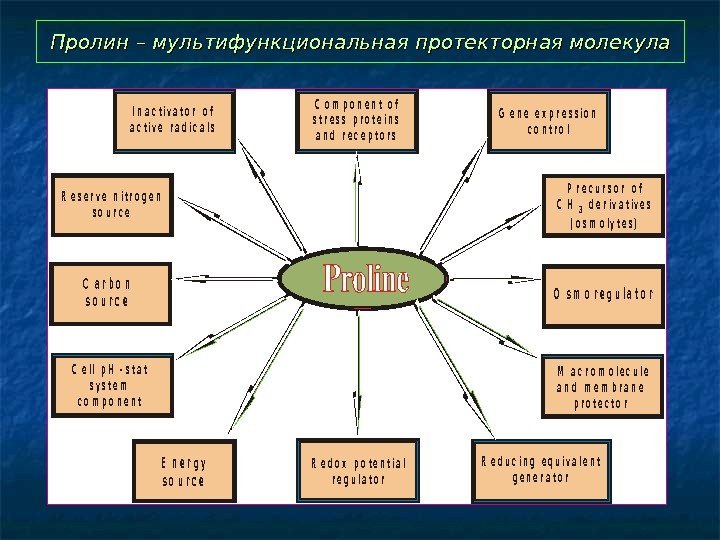 Пролин – мультифункциональная протекторная молекула

Inactivator of active radicals

Component of stress proteins and receptors

Gene expression control

Reserve nitrogen source

Precursor of $CH_3$ derivatives (osmolytes)

Carbon source

Proline

Osmoregulator

Cell pH-stat system component

Macromolecule and membrane protector

Energy source

Redox potential regulator

Reducing equivalent generator